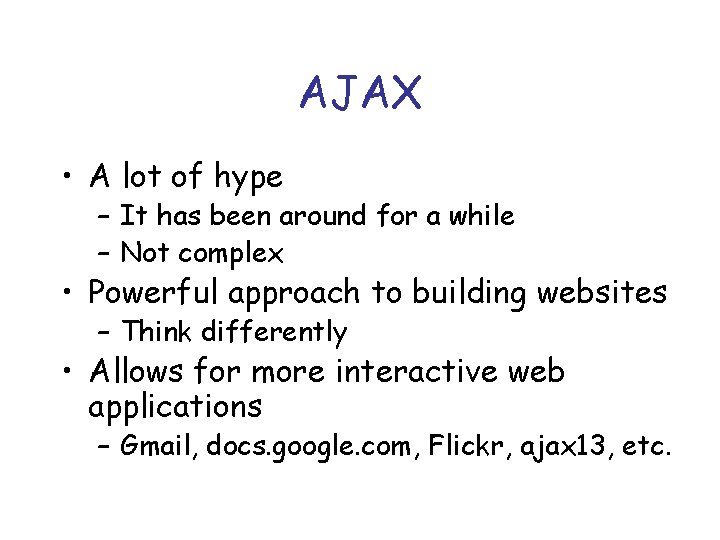 AJAX

• A lot of hype
– It has been around for a while
– Not complex
• Powerful approach to building websites
– Think differently
• Allows for more interactive web applications
– Gmail, docs.google.com, Flickr, ajax13, etc.